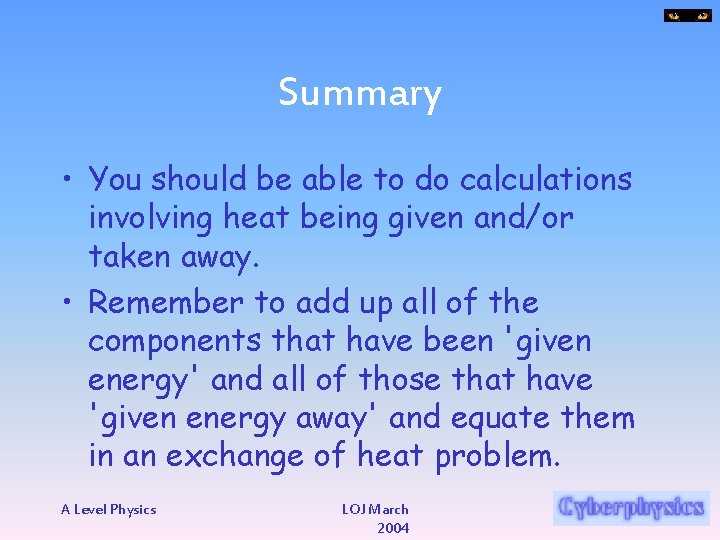 Summary

• You should be able to do calculations involving heat being given and/or taken away.

• Remember to add up all of the components that have been 'given energy' and all of those that have 'given energy away' and equate them in an exchange of heat problem.

A Level Physics

LOJ March 2004

Cyberphysics